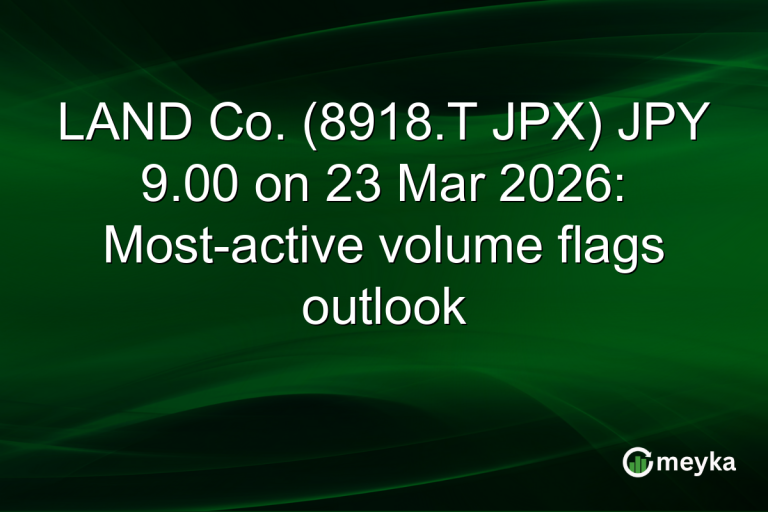 LAND Co. (8918.T JPX) JPY 9.00 on 23 Mar 2026: Most-active volume flags outlook

meyka